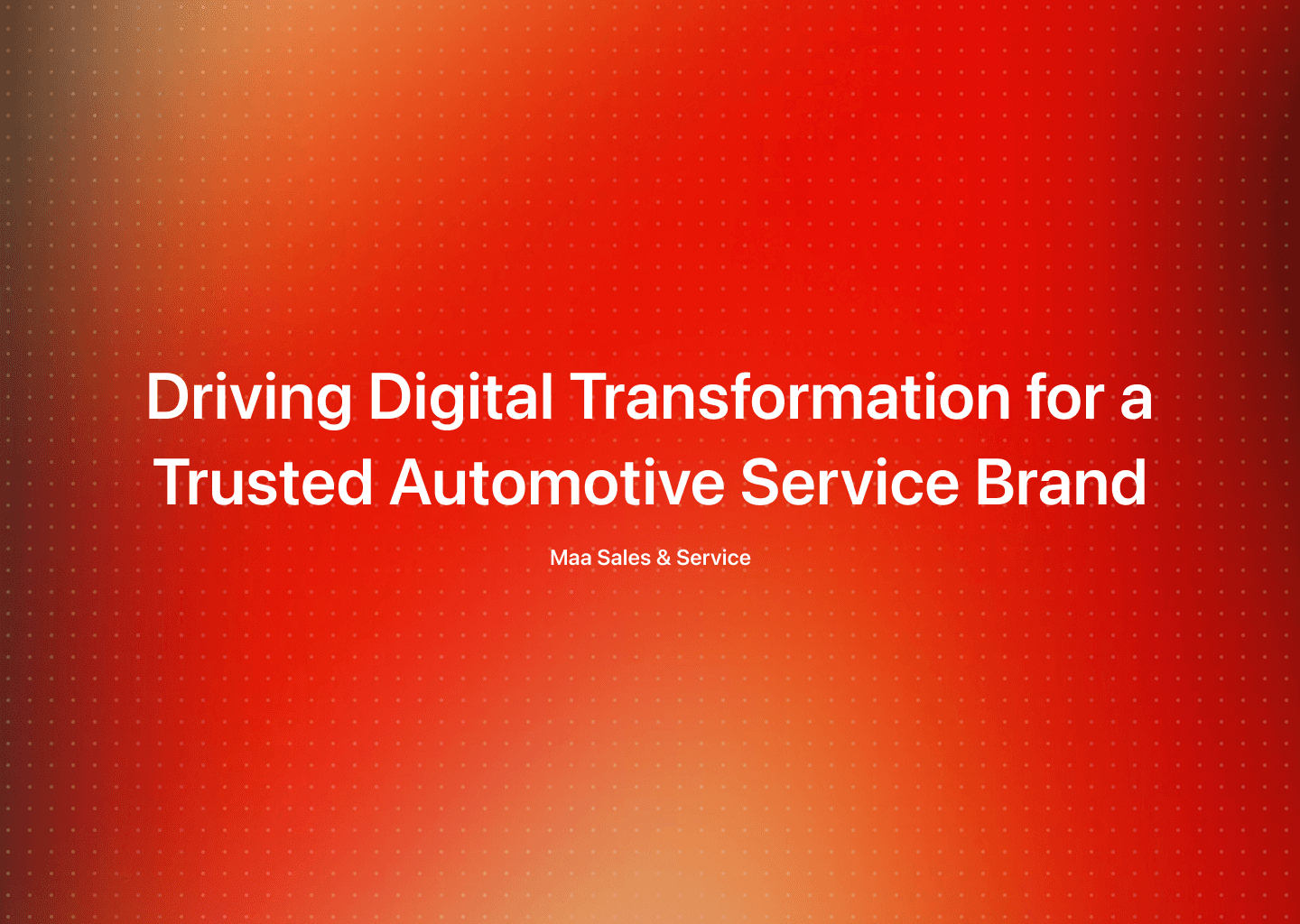 Driving Digital Transformation for a Trusted Automotive Service Brand

Maa Sales & Service